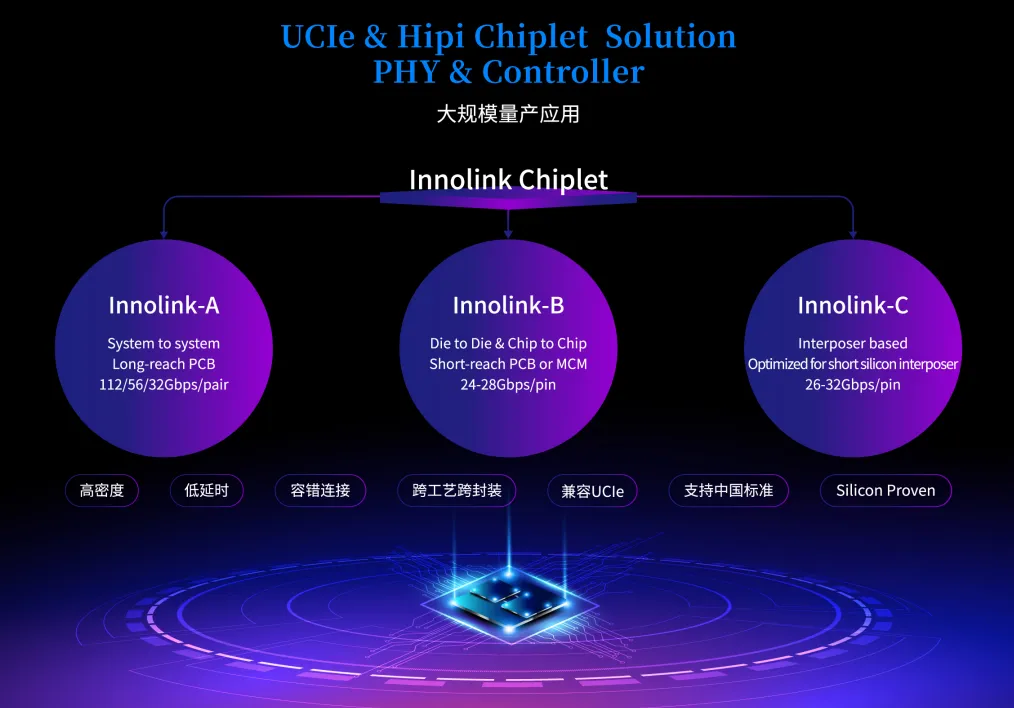 UCIe & Hipi Chiplet Solution
PHY & Controller

大规模量产应用

Innolink Chiplet

Innolink-A

System to system
Long-reach PCB
112/56/32Gbps/pair

Innolink-B

Die to Die & Chip to Chip
Short-reach PCB or MCM
24-28Gbps/pin

Innolink-C

Interposer based
Optimized for short silicon interposer
26-32Gbps/pin

高密度

低延时

容错连接

跨工艺跨封装

兼容UCIe

支持中国标准

Silicon Proven